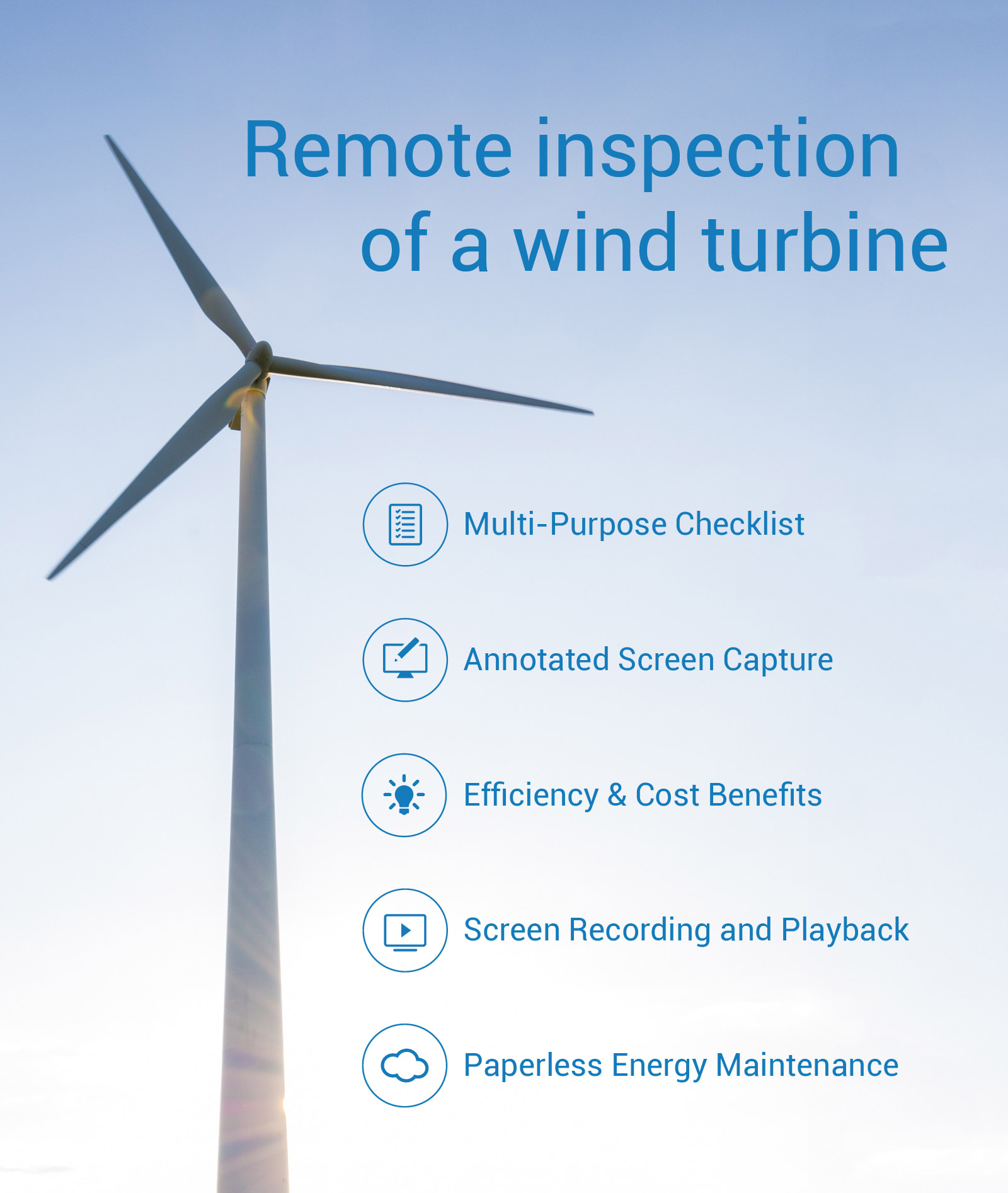 Remote inspection of a wind turbine

Multi-Purpose Checklist

Annotated Screen Capture

Efficiency & Cost Benefits

Screen Recording and Playback

Paperless Energy Maintenance